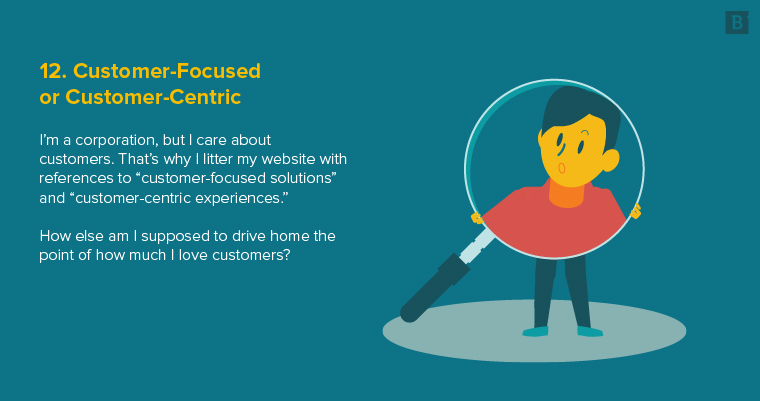 B

12. Customer-Focused or Customer-Centric

I'm a corporation, but I care about customers. That's why I litter my website with references to "customer-focused solutions" and "customer-centric experiences."

How else am I supposed to drive home the point of how much I love customers?